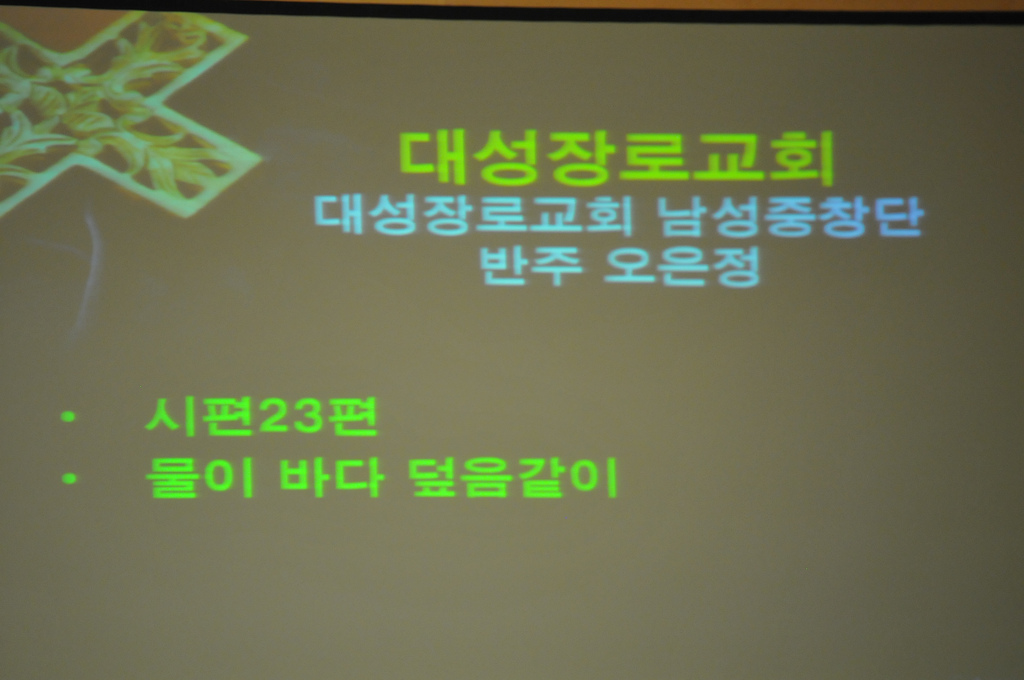 대성장로교회
대성장로교회 남성중창단
반주 오은정

• 시편23편
• 물이 바다 덮음같이